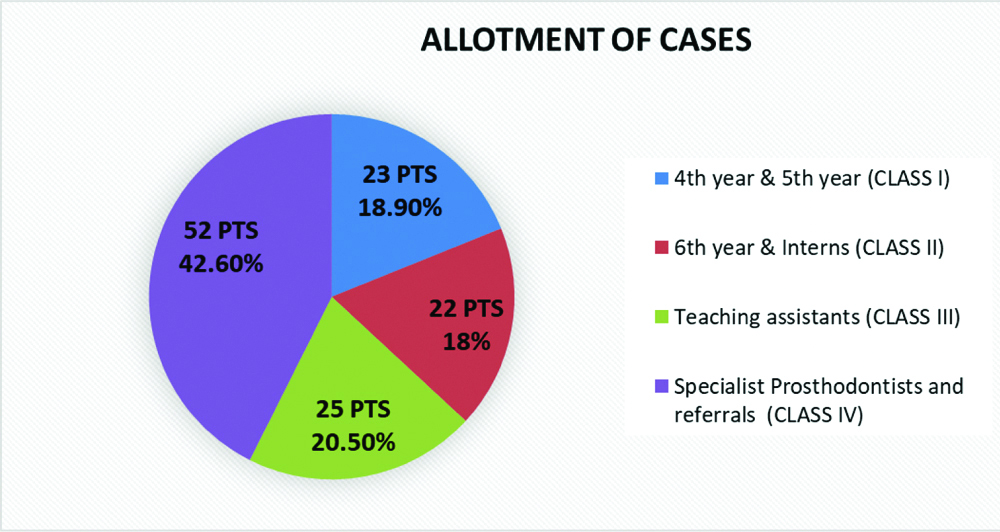 ALLOTMENT OF CASES

23 PTS
18.90%

22 PTS
18%

25 PTS
20.50%

52 PTS
42.60%

4th year & 5th year (CLASS I)

6th year & Interns (CLASS II)

Teaching assistants (CLASS III)

Specialist Prosthodontists and referrals (CLASS IV)